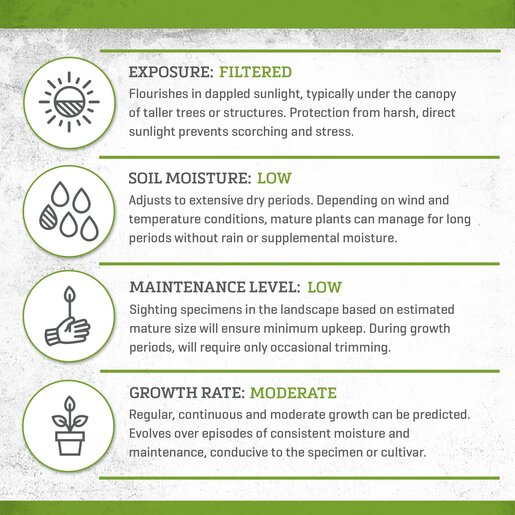 EXPOSURE: FILTERED
Flourishes in dappled sunlight, typically under the canopy of taller trees or structures. Protection from harsh, direct sunlight prevents scorching and stress.

SOIL MOISTURE: LOW
Adjusts to extensive dry periods. Depending on wind and temperature conditions, mature plants can manage for long periods without rain or supplemental moisture.

MAINTENANCE LEVEL: LOW
Sighting specimens in the landscape based on estimated mature size will ensure minimum upkeep. During growth periods, will require only occasional trimming.

GROWTH RATE: MODERATE
Regular, continuous and moderate growth can be predicted. Evolves over episodes of consistent moisture and maintenance, conducive to the specimen or cultivar.